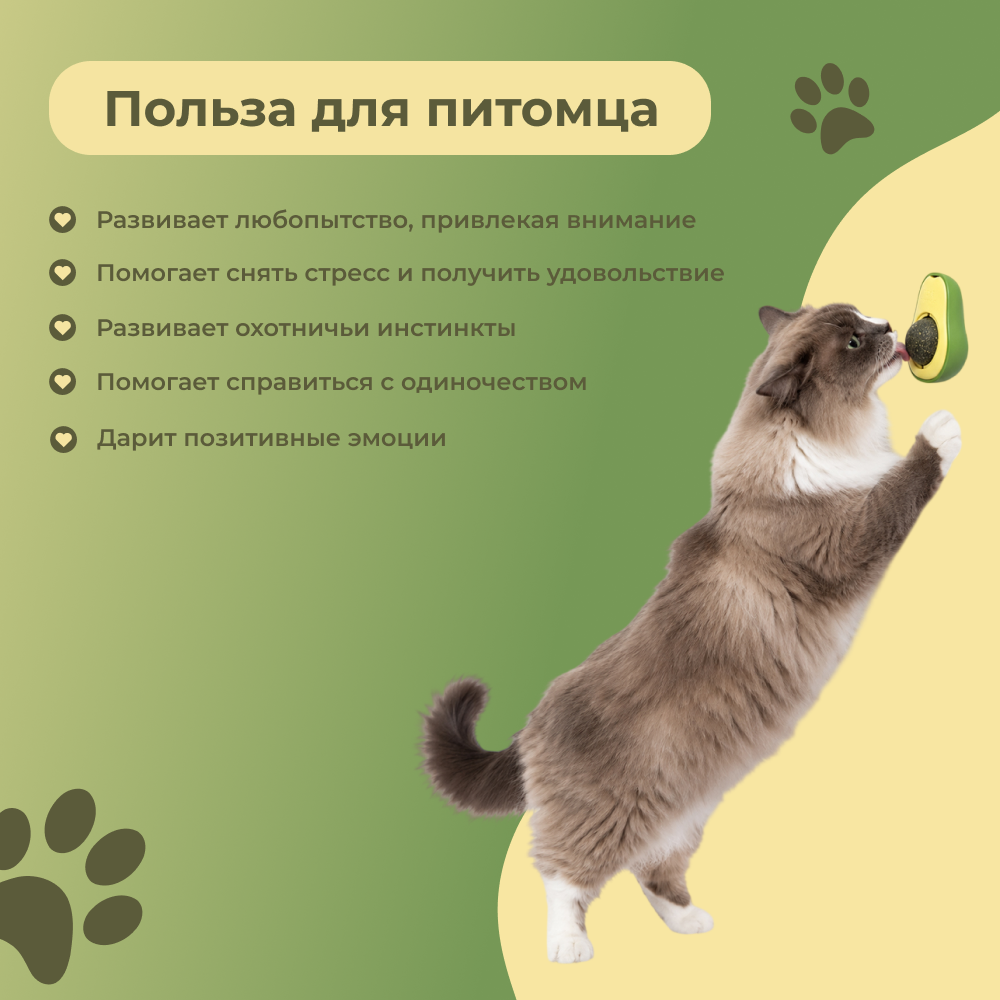 Польза для питомца

Развивает любопытство, привлекая внимание

Помогает снять стресс и получить удовольствие

Развивает охотничьи инстинкты

Помогает справиться с одиночеством

Дарит позитивные эмоции